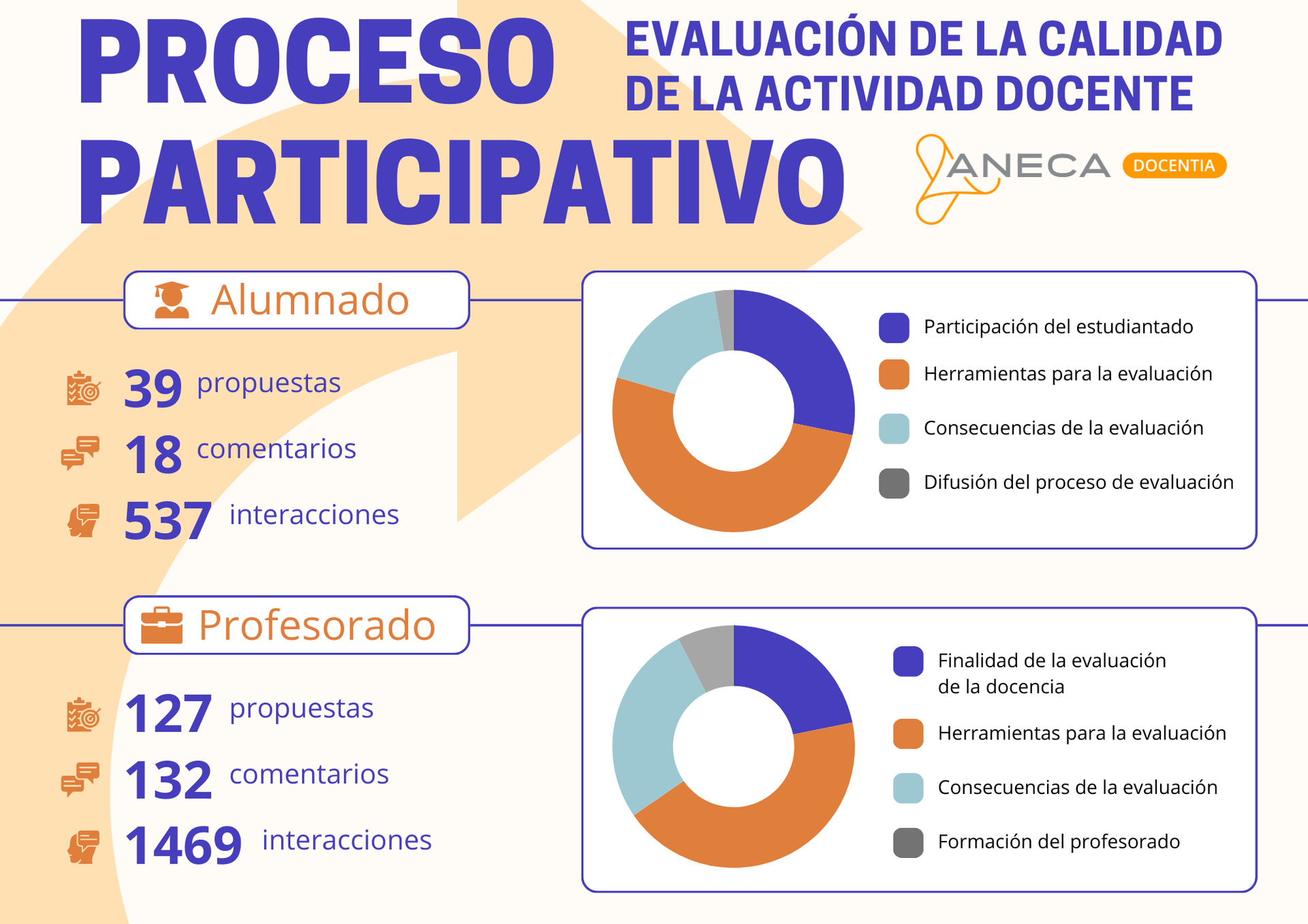 PROCESO PARTICIPATIVO

EVALUACIÓN DE LA CALIDAD DE LA ACTIVIDAD DOCENTE

ANECA DOCENTIA

Alumnado

39 propuestas
18 comentarios
537 interacciones

Participación del estudiantado
Herramientas para la evaluación
Consecuencias de la evaluación
Difusión del proceso de evaluación

Profesorado

127 propuestas
132 comentarios
1469 interacciones

Finalidad de la evaluación de la docencia
Herramientas para la evaluación
Consecuencias de la evaluación
Formación del profesorado